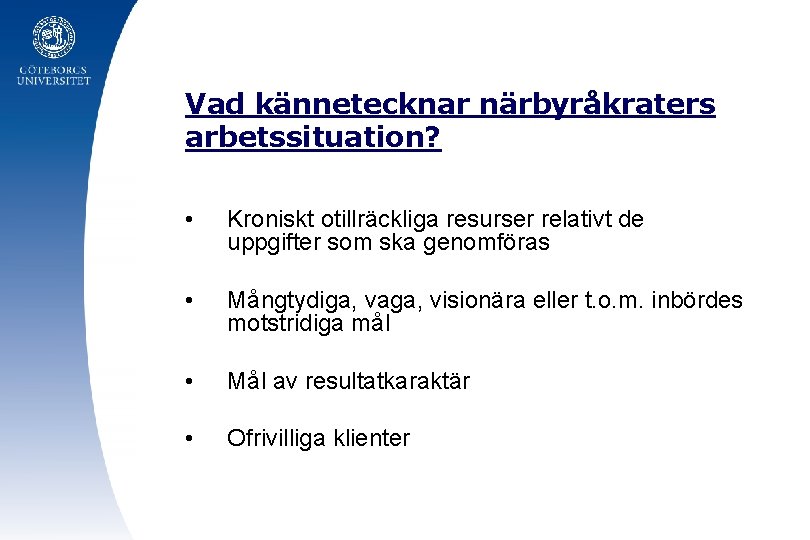 GÖTEBORGS UNIVERSITET

Vad kännetecknar närbyråkraters arbetssituation?

• Kroniskt otillräckliga resurser relativt de uppgifter som ska genomföras

• Mångtydiga, vaga, visionära eller t.o.m. inbördes motstridiga mål

• Mål av resultatkaraktär

• Ofrivilliga klienter